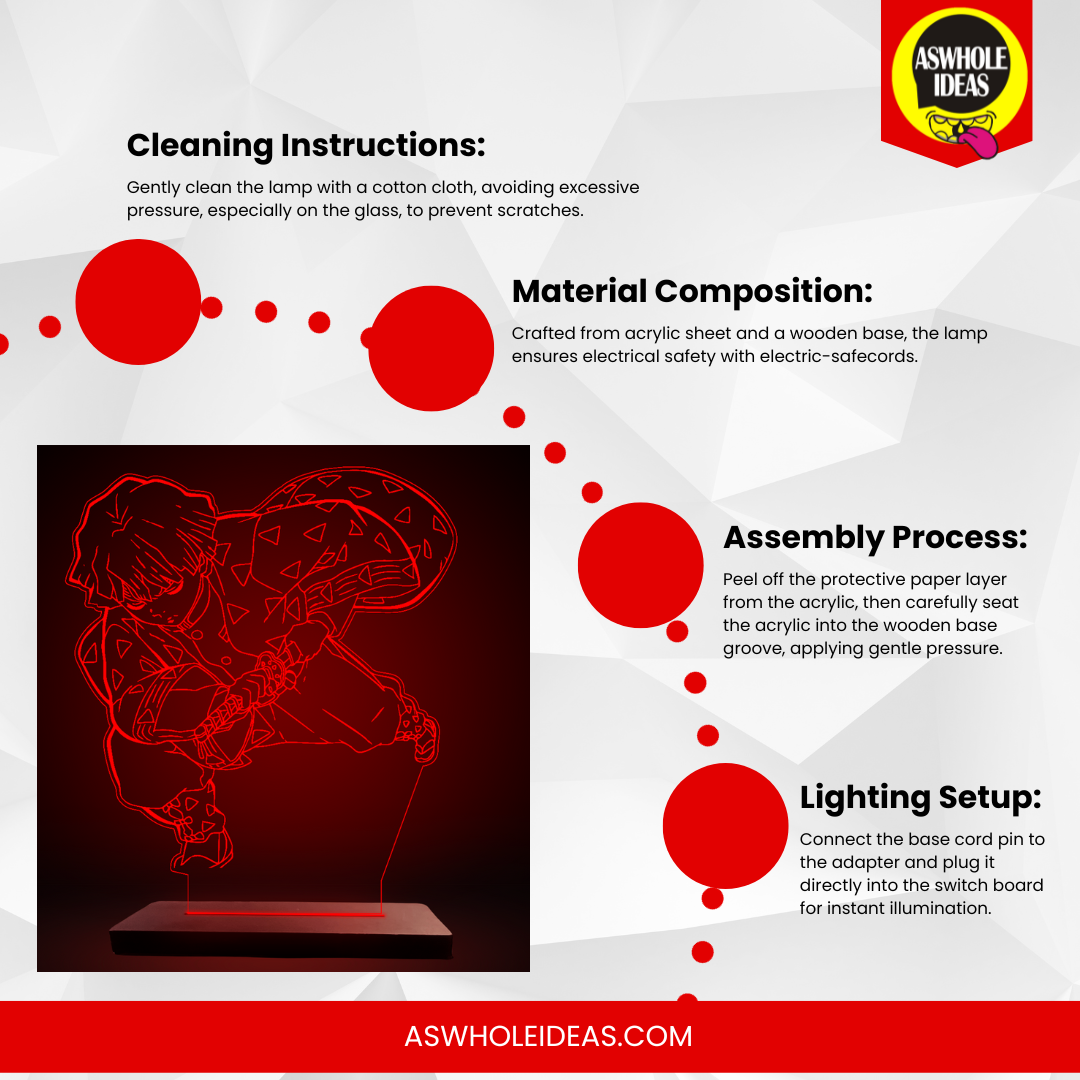 ASWHOLE IDEAS

Cleaning Instructions:

Gently clean the lamp with a cotton cloth, avoiding excessive pressure, especially on the glass, to prevent scratches.

Material Composition:

Crafted from acrylic sheet and a wooden base, the lamp ensures electrical safety with electric-safecords.

Assembly Process:

Peel off the protective paper layer from the acrylic, then carefully seat the acrylic into the wooden base groove, applying gentle pressure.

Lighting Setup:

Connect the base cord pin to the adapter and plug it directly into the switch board for instant illumination.

ASWHOLEIDEAS.COM